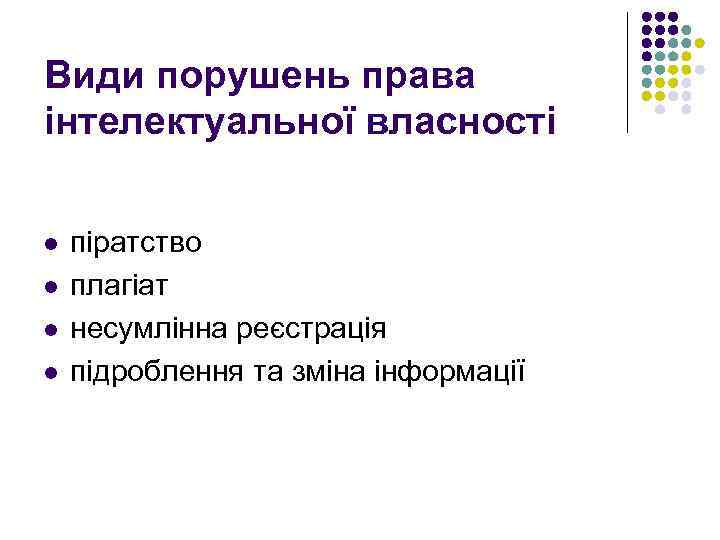 Види порушень права інтелектуальної власності

- піратство
- плагіат
- несумлінна реєстрація
- підроблення та зміна інформації